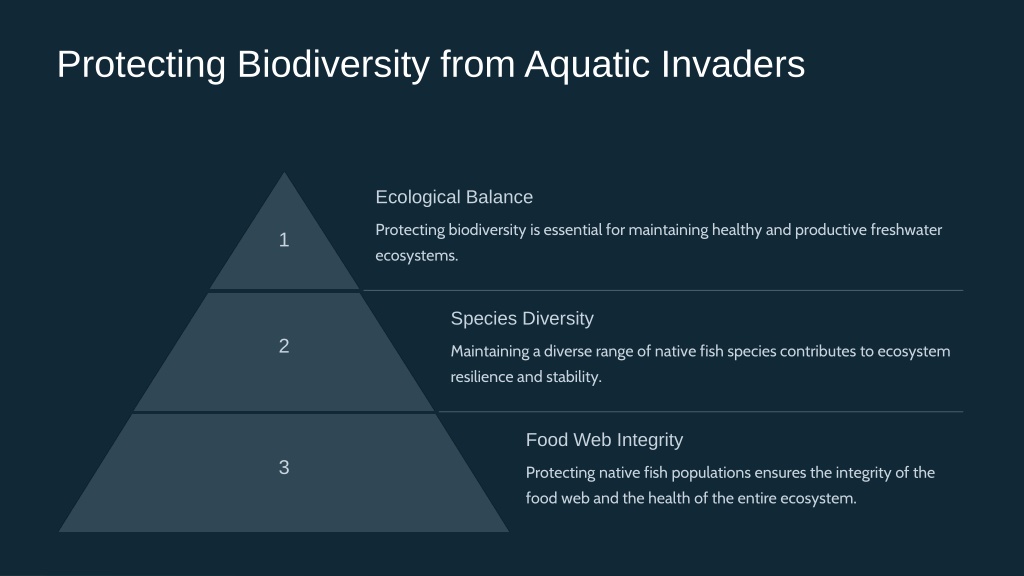 Protecting Biodiversity from Aquatic Invaders

1

Ecological Balance

Protecting biodiversity is essential for maintaining healthy and productive freshwater ecosystems.

2

Species Diversity

Maintaining a diverse range of native fish species contributes to ecosystem resilience and stability.

3

Food Web Integrity

Protecting native fish populations ensures the integrity of the food web and the health of the entire ecosystem.